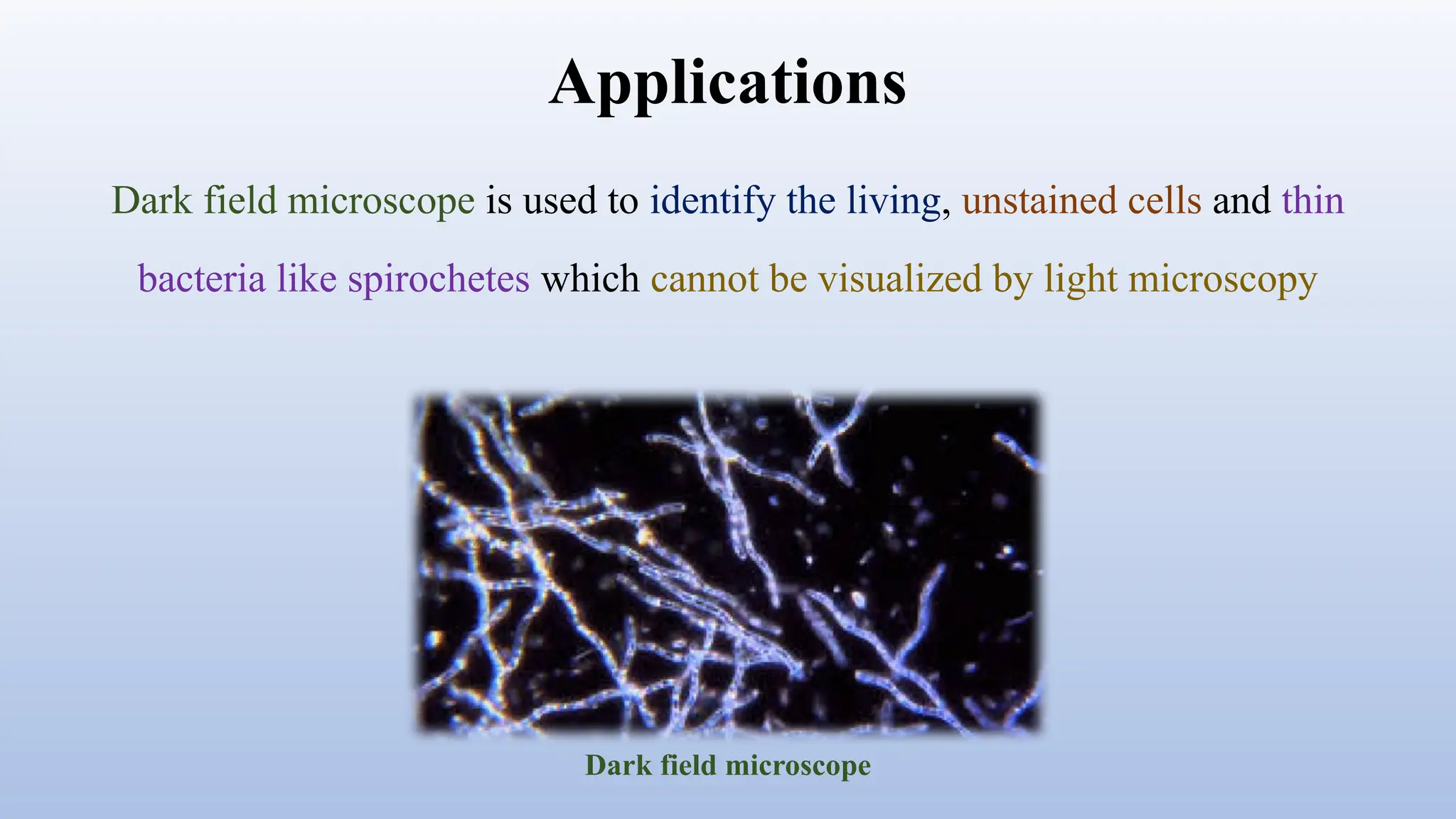 Applications

Dark field microscope is used to identify the living, unstained cells and thin bacteria like spirochetes which cannot be visualized by light microscopy

Dark field microscope